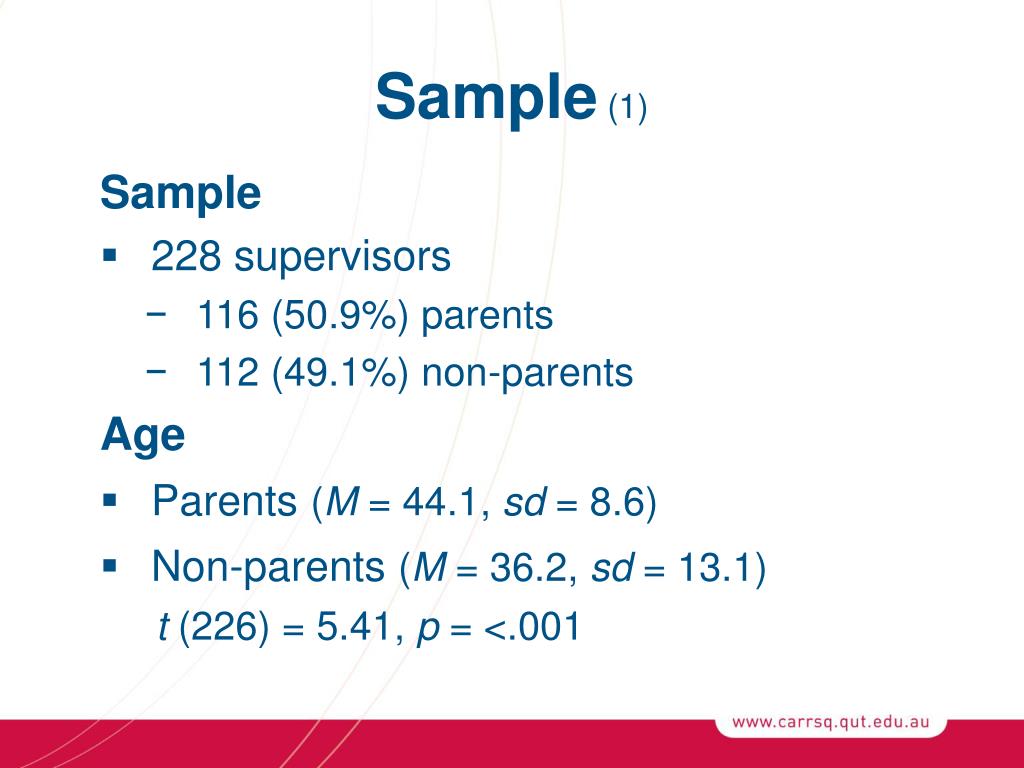 Sample (1)

Sample

▪ 228 supervisors

− 116 (50.9%) parents

− 112 (49.1%) non-parents

Age

▪ Parents ($M$ = 44.1, $sd$ = 8.6)

▪ Non-parents ($M$ = 36.2, $sd$ = 13.1)

$t$ (226) = 5.41, $p$ = <.001

www.carrsq.qut.edu.au